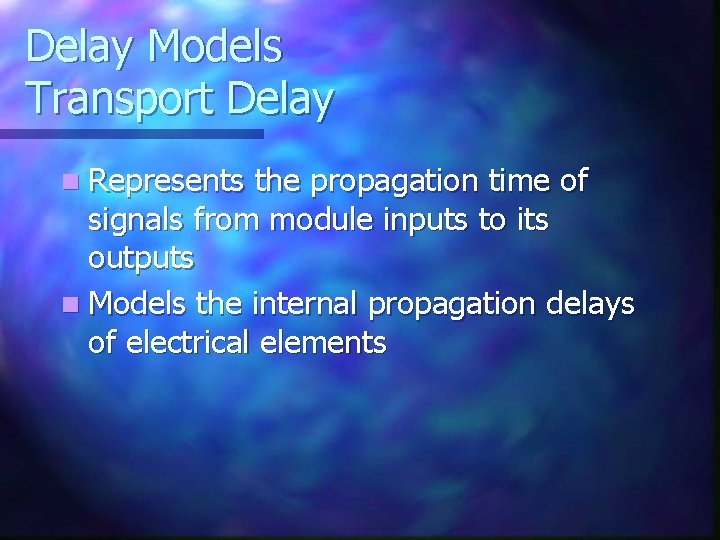 Delay Models
Transport Delay

Represents the propagation time of signals from module inputs to its outputs

Models the internal propagation delays of electrical elements